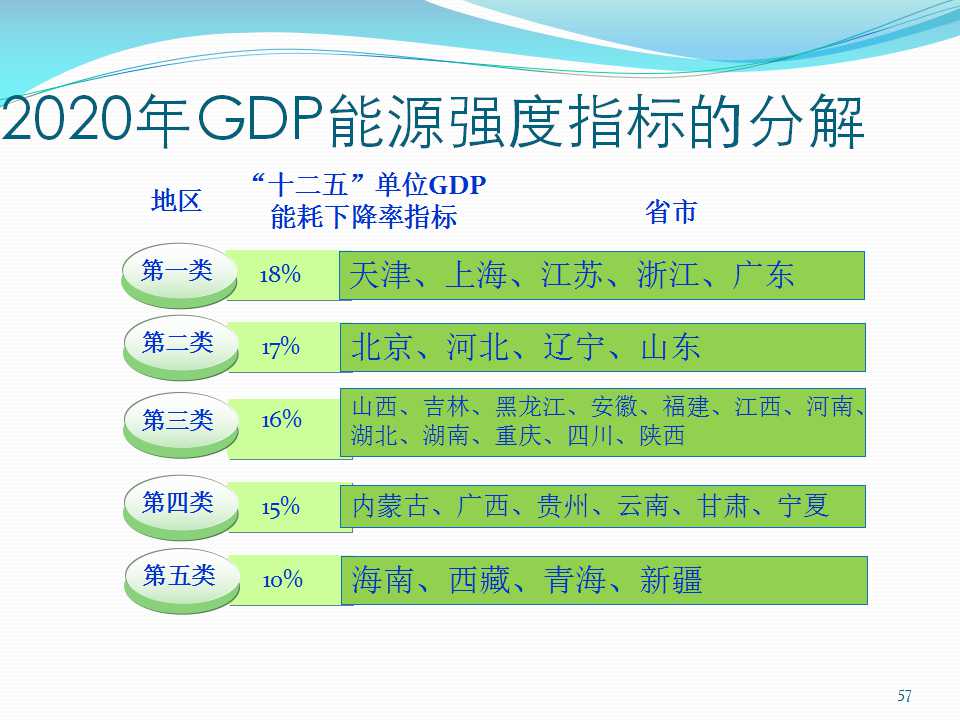 2020年GDP能源强度指标的分解

| 地区 | “十二五”单位GDP能耗下降率指标 | 省市 |
|---|---|---|
| 第一类 | 18% | 天津、上海、江苏、浙江、广东 |
| 第二类 | 17% | 北京、河北、辽宁、山东 |
| 第三类 | 16% | 山西、吉林、黑龙江、安徽、福建、江西、河南、湖北、湖南、重庆、四川、陕西 |
| 第四类 | 15% | 内蒙古、广西、贵州、云南、甘肃、宁夏 |
| 第五类 | 10% | 海南、西藏、青海、新疆 |

57